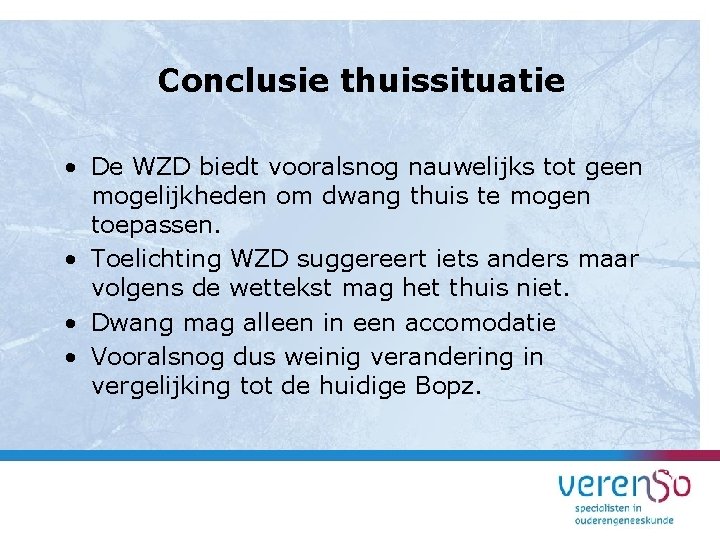 Conclusie thuissituatie

• De WZD biedt vooralsnog nauwelijks tot geen mogelijkheden om dwang thuis te mogen toepassen.
• Toelichting WZD suggereert iets anders maar volgens de wettekst mag het thuis niet.
• Dwang mag alleen in een accomodatie
• Vooralsnog dus weinig verandering in vergelijking tot de huidige Bopz.

verenso
specialisten in ouderengeneeskunde